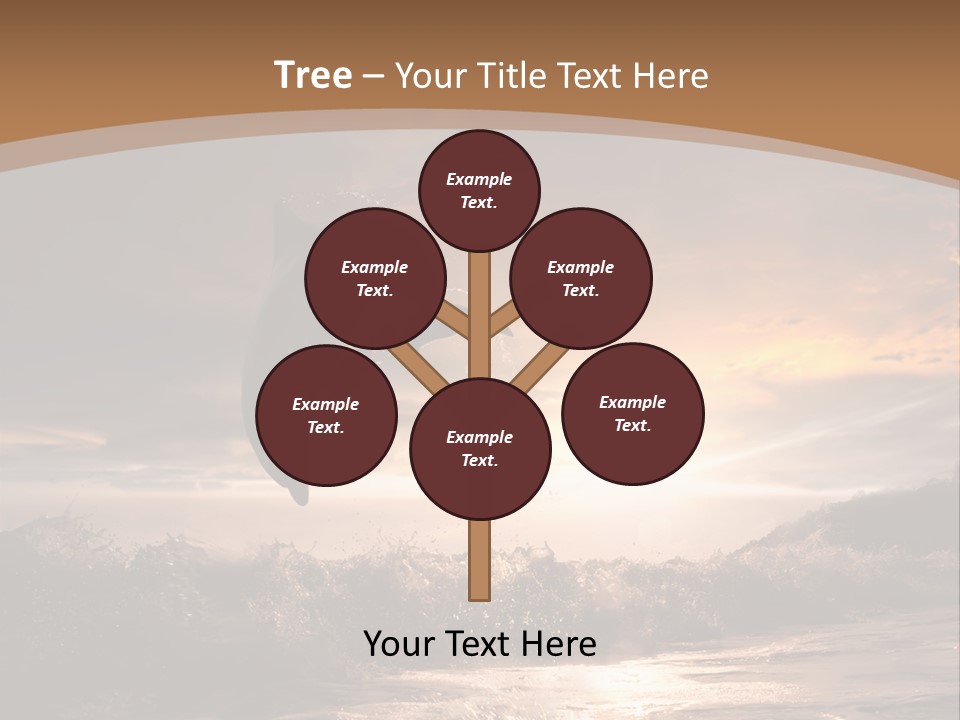 Tree – Your Title Text Here

Example Text.

Example Text.

Example Text.

Example Text.

Example Text.

Example Text.

Your Text Here